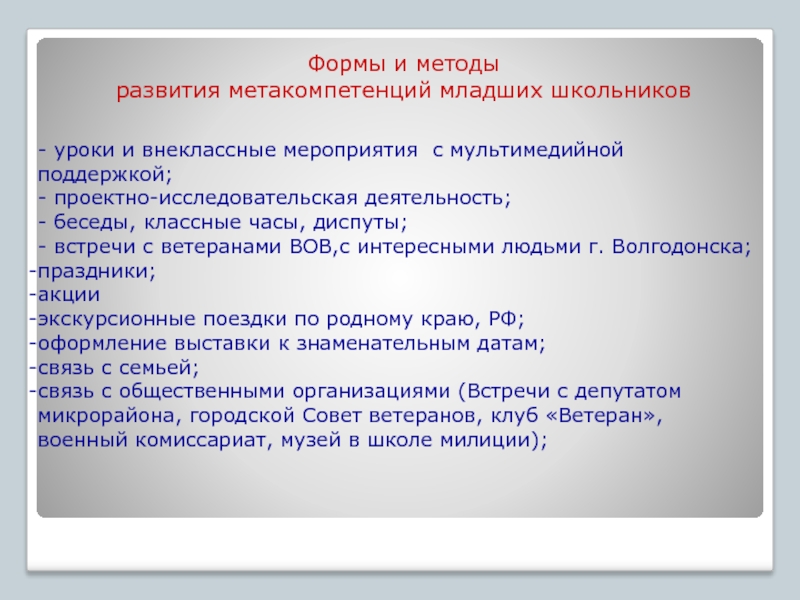 Формы и методы
развития метакомпетенций младших школьников

- уроки и внеклассные мероприятия с мультимедийной поддержкой;
- проектно-исследовательская деятельность;
- беседы, классные часы, диспуты;
- встречи с ветеранами ВОВ,с интересными людьми г. Волгодонска;
-праздники;
-акции
-экскурсионные поездки по родному краю, РФ;
-оформление выставки к знаменательным датам;
-связь с семьей;
-связь с общественными организациями (Встречи с депутатом микрорайона, городской Совет ветеранов, клуб «Ветеран», военный комиссариат, музей в школе милиции);